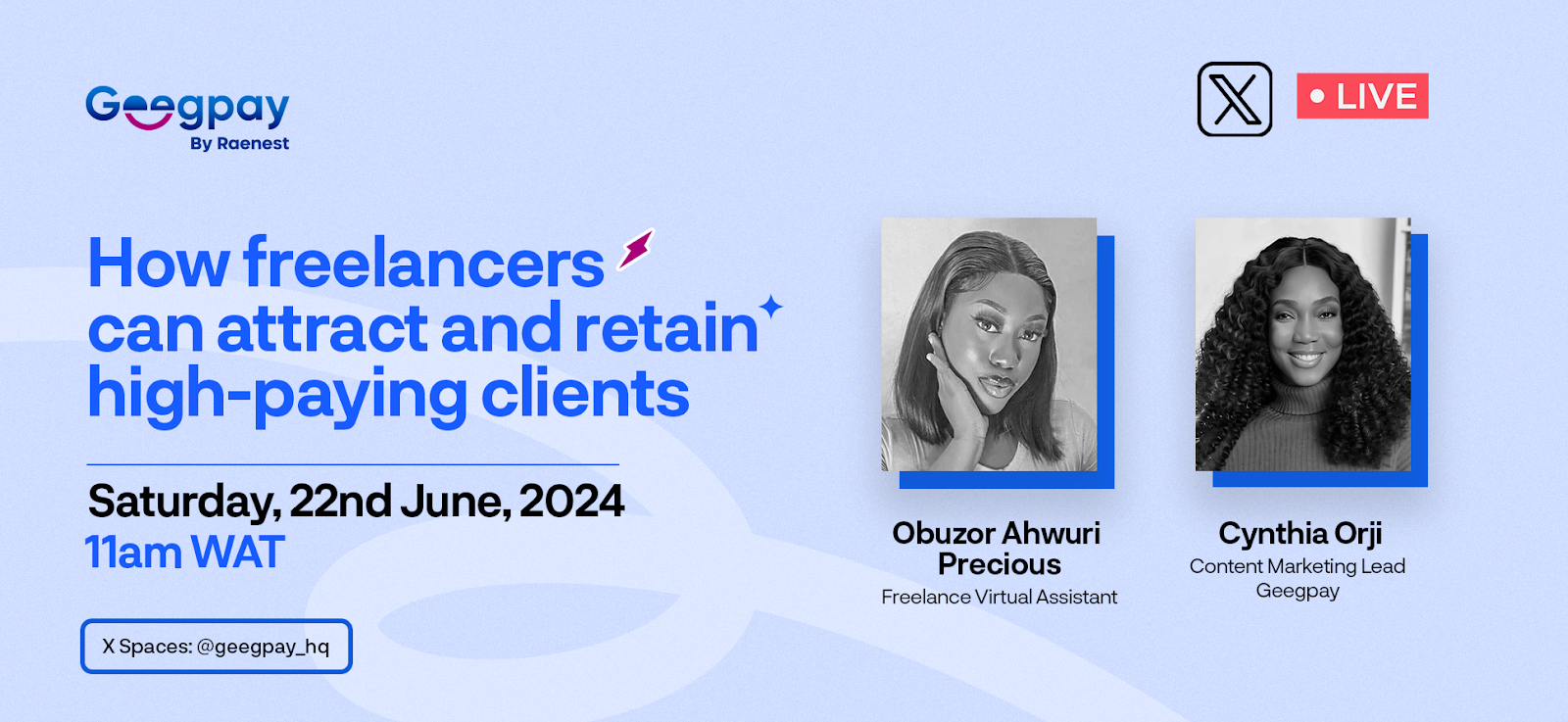 Geegpay
By Raenest

LIVE

How freelancers can attract and retain high-paying clients

Saturday, 22nd June, 2024
11am WAT

X Spaces: @geegpay_hq

Obuzor Ahwuri Precious
Freelance Virtual Assistant

Cynthia Orji
Content Marketing Lead
Geegpay